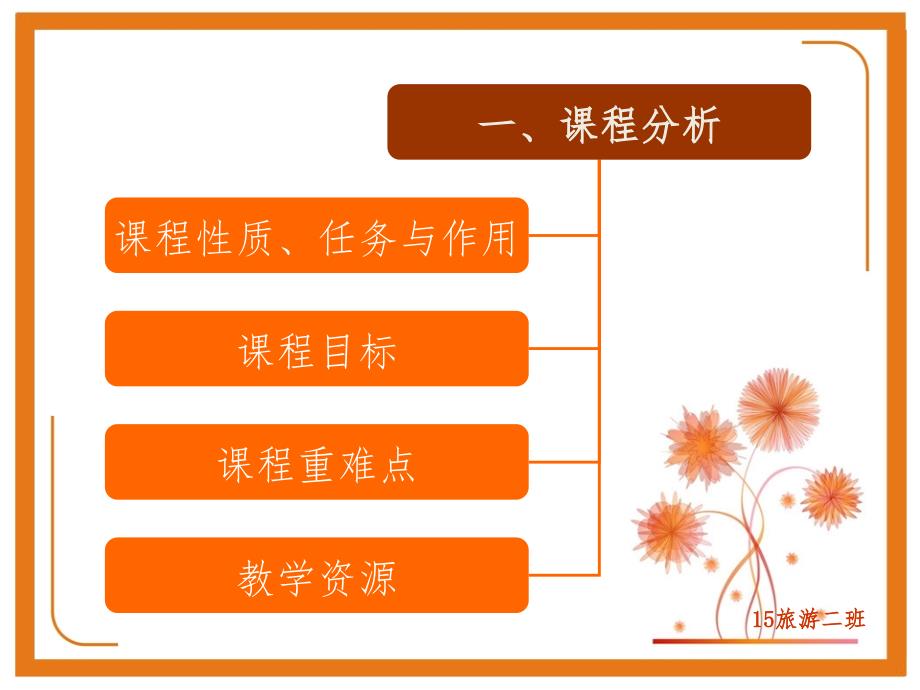 一、课程分析

课程性质、任务与作用

课程目标

课程重难点

教学资源

15旅游二班